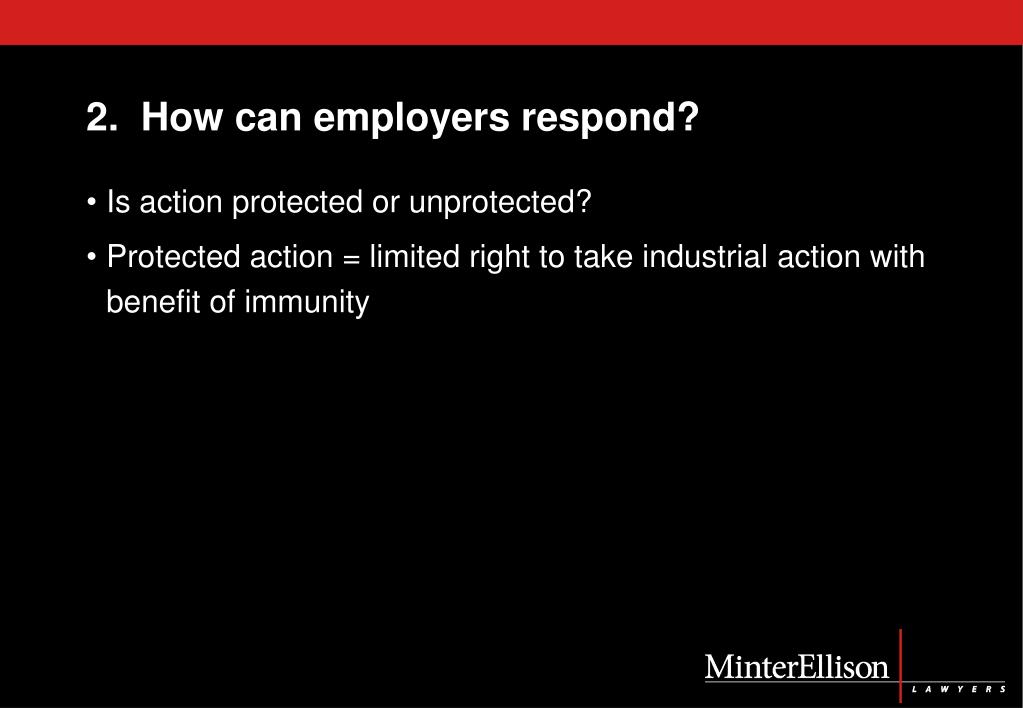 2. How can employers respond?

• Is action protected or unprotected?

• Protected action = limited right to take industrial action with benefit of immunity

MinterEllison
LAWYERS